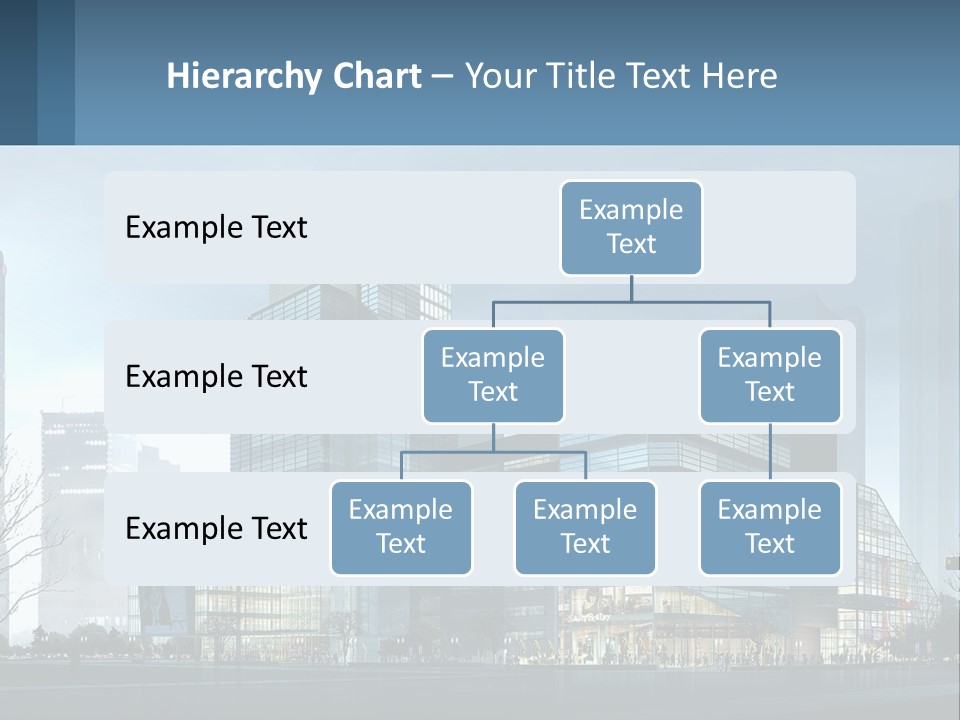 Hierarchy Chart – Your Title Text Here

Example Text

Example Text

Example Text

Example Text

Example Text

Example Text

Example Text

Example Text

Example Text